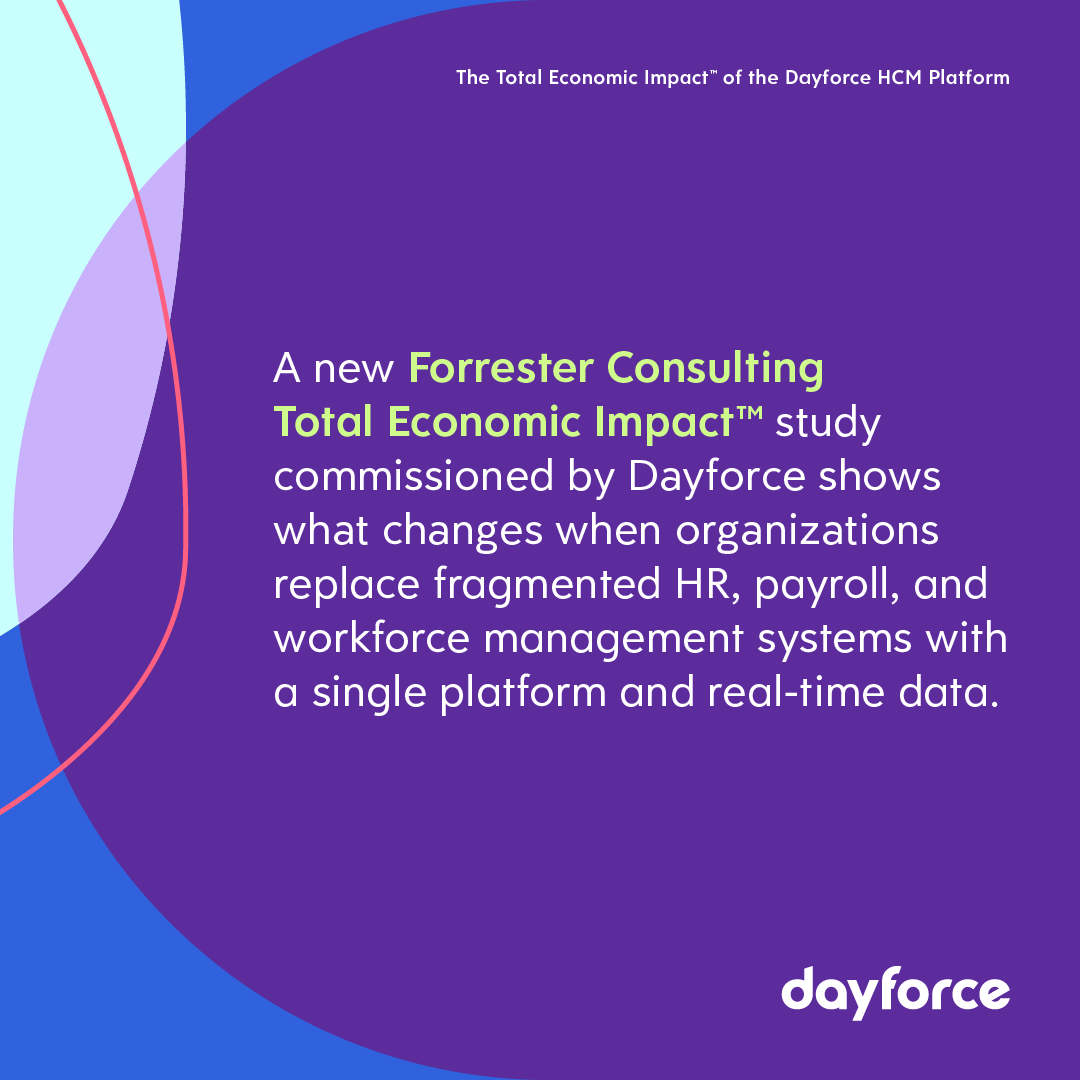 The Total Economic Impact™ of the Dayforce HCM Platform

A new Forrester Consulting Total Economic Impact™ study commissioned by Dayforce shows what changes when organizations replace fragmented HR, payroll, and workforce management systems with a single platform and real-time data.

dayforce